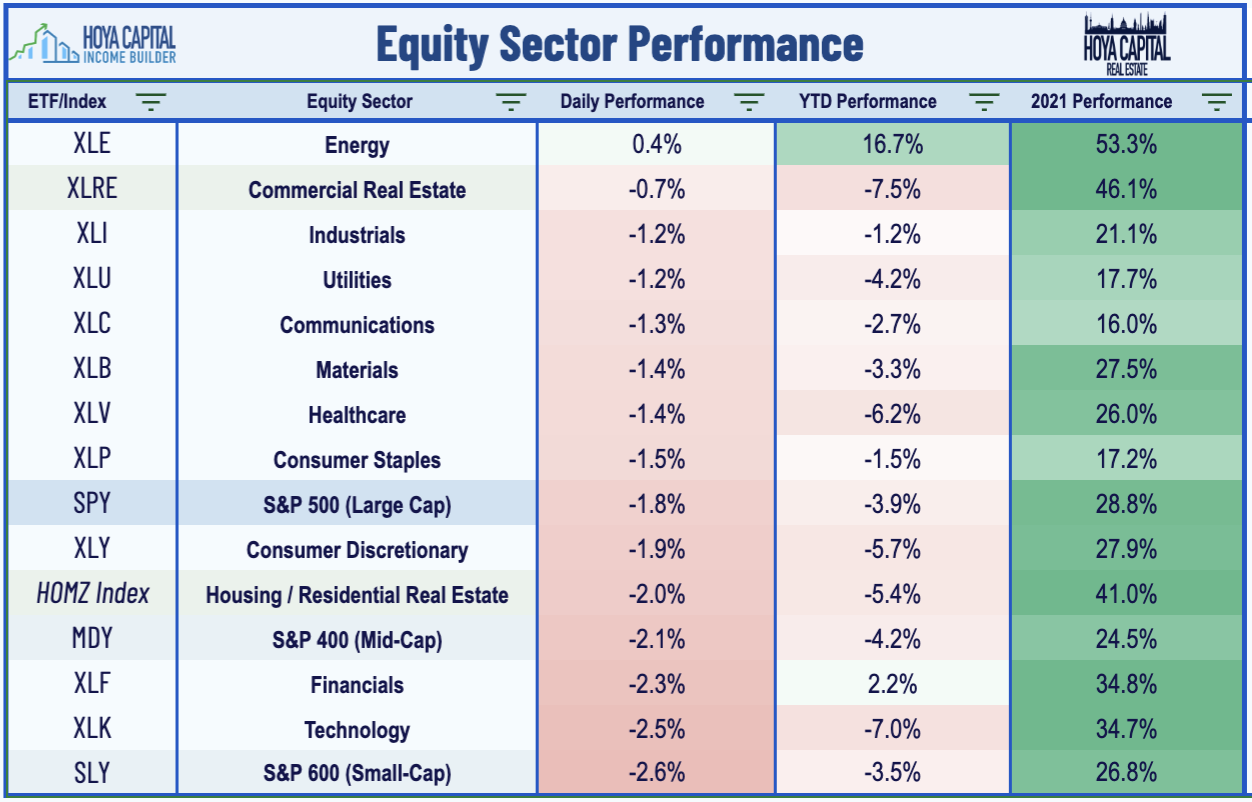 HOYA CAPITAL INCOME BUILDER

Equity Sector Performance

HOYA CAPITAL REAL ESTATE

| ETF/Index | Equity Sector | Daily Performance | YTD Performance | 2021 Performance |
|---|---|---|---|---|
| XLE | Energy | 0.4% | 16.7% | 53.3% |
| XLRE | Commercial Real Estate | -0.7% | -7.5% | 46.1% |
| XLI | Industrials | -1.2% | -1.2% | 21.1% |
| XLU | Utilities | -1.2% | -4.2% | 17.7% |
| XLC | Communications | -1.3% | -2.7% | 16.0% |
| XLB | Materials | -1.4% | -3.3% | 27.5% |
| XLV | Healthcare | -1.4% | -6.2% | 26.0% |
| XLP | Consumer Staples | -1.5% | -1.5% | 17.2% |
| SPY | S&P 500 (Large Cap) | -1.8% | -3.9% | 28.8% |
| XLY | Consumer Discretionary | -1.9% | -5.7% | 27.9% |
| HOMZ Index | Housing / Residential Real Estate | -2.0% | -5.4% | 41.0% |
| MDY | S&P 400 (Mid-Cap) | -2.1% | -4.2% | 24.5% |
| XLF | Financials | -2.3% | 2.2% | 34.8% |
| XLK | Technology | -2.5% | -7.0% | 34.7% |
| SLY | S&P 600 (Small-Cap) | -2.6% | -3.5% | 26.8% |